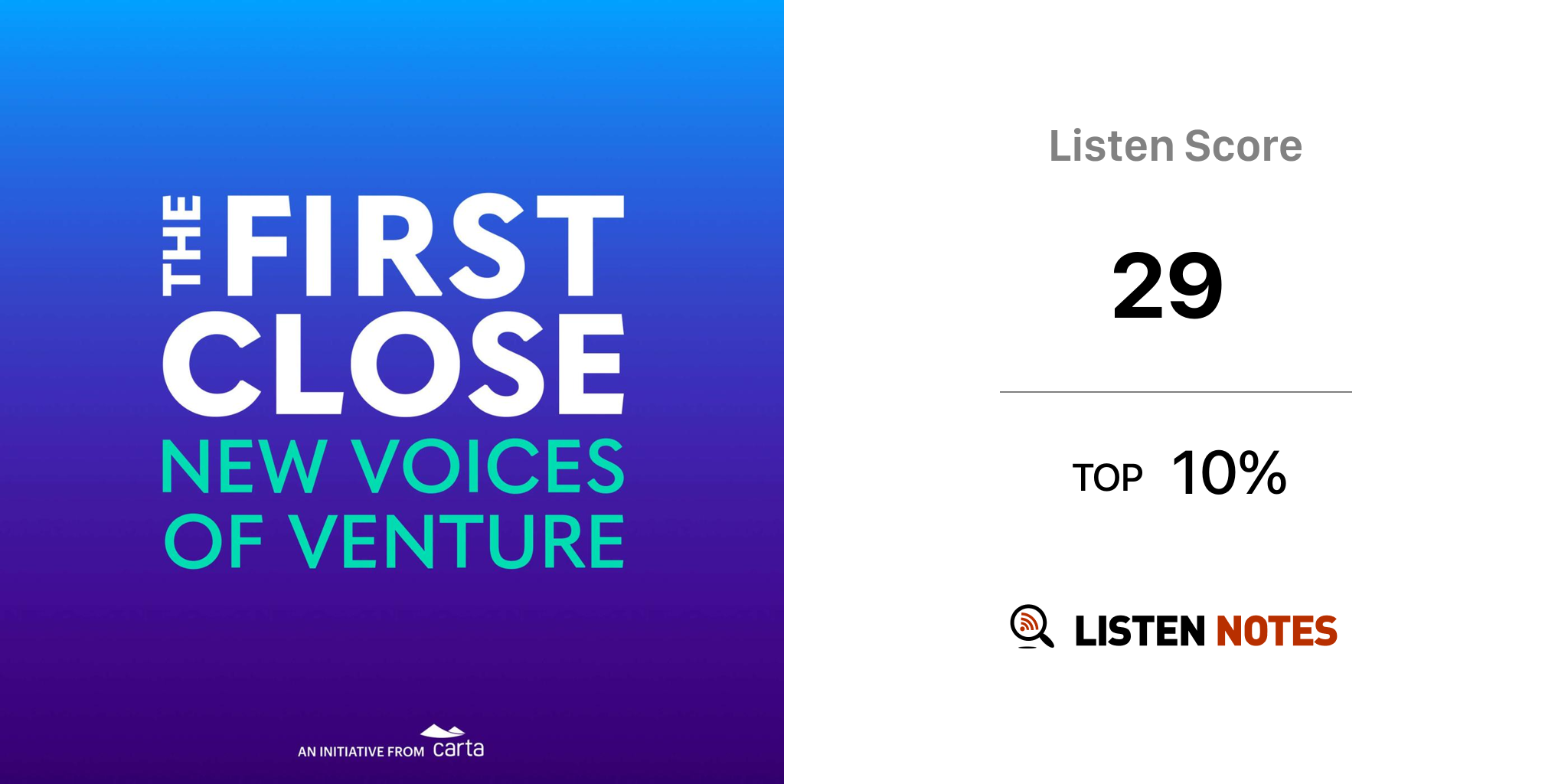 THE FIRST CLOSE
NEW VOICES OF VENTURE

AN INITIATIVE FROM carta

Listen Score

29

TOP 10%

LISTEN NOTES